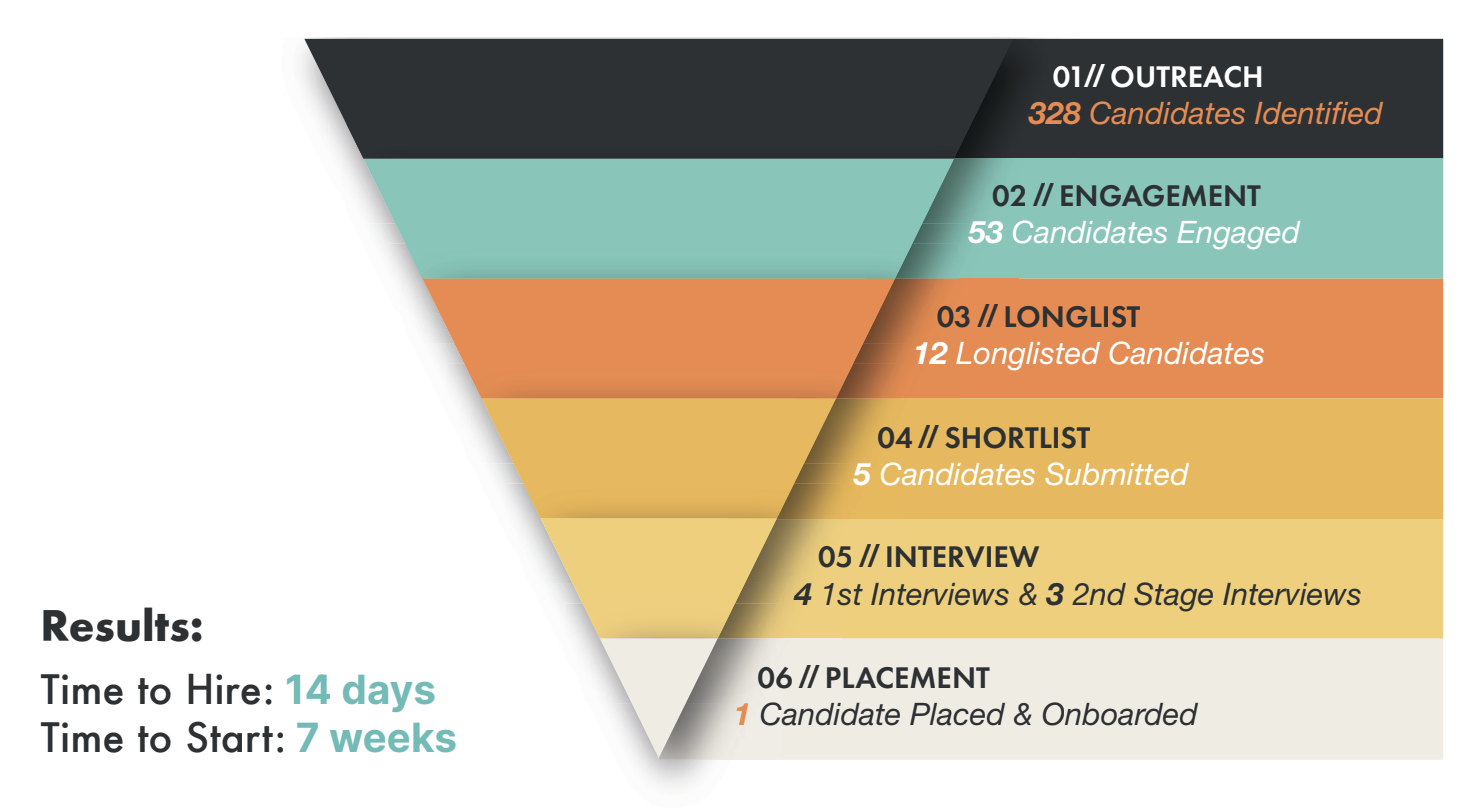 01// OUTREACH
328 Candidates Identified

02 // ENGAGEMENT
53 Candidates Engaged

03 // LONGLIST
12 Longlisted Candidates

04 // SHORTLIST
5 Candidates Submitted

05 // INTERVIEW
4 1st Interviews & 3 2nd Stage Interviews

06 // PLACEMENT
1 Candidate Placed & Onboarded

Results:
Time to Hire: 14 days
Time to Start: 7 weeks